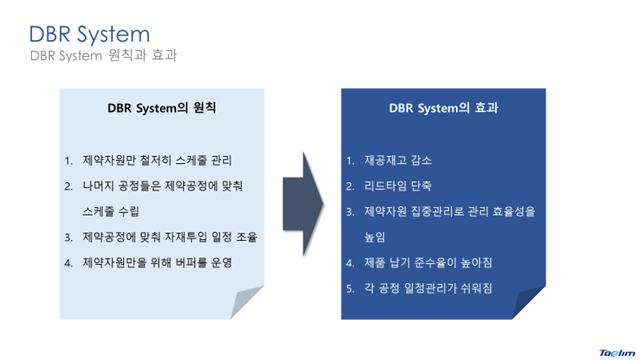 DBR System
DBR System 원칙과 효과

DBR System의 원칙

1. 제약자원만 철저히 스케줄 관리
2. 나머지 공정들은 제약공정에 맞춰 스케줄 수립
3. 제약공정에 맞춰 자재투입 일정 조율
4. 제약자원만을 위해 버퍼를 운영

DBR System의 효과

1. 재공재고 감소
2. 리드타임 단축
3. 제약자원 집중관리로 관리 효율성을 높임
4. 제품 납기 준수율이 높아짐
5. 각 공정 일정관리가 쉬워짐

Taelim